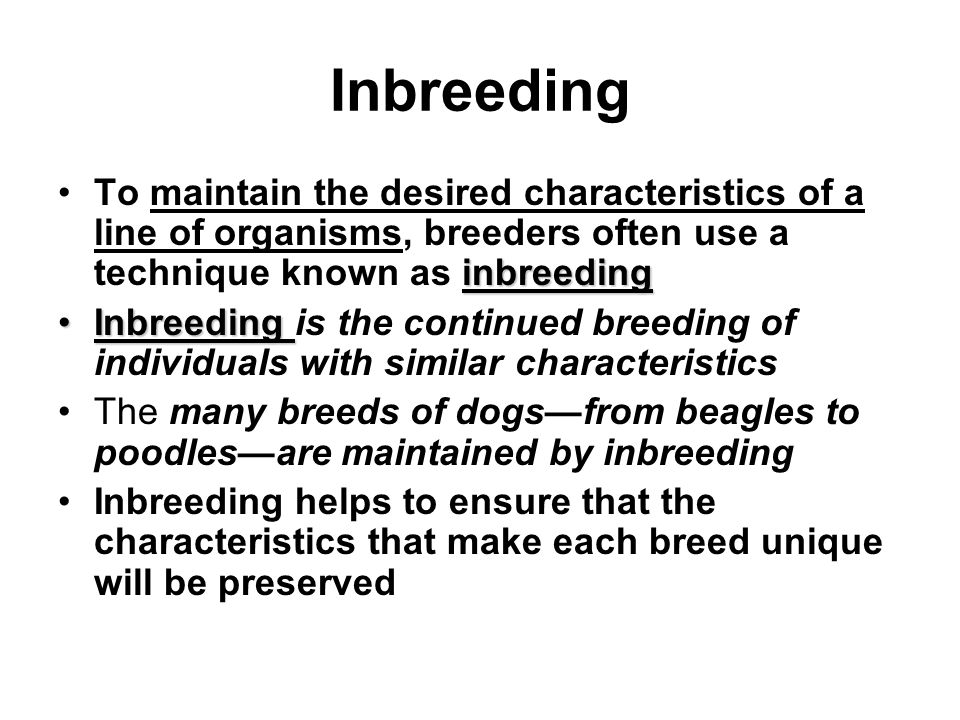 Inbreeding

• To maintain the desired characteristics of a line of organisms, breeders often use a technique known as inbreeding

• Inbreeding is the continued breeding of individuals with similar characteristics

• The many breeds of dogs—from beagles to poodles—are maintained by inbreeding

• Inbreeding helps to ensure that the characteristics that make each breed unique will be preserved